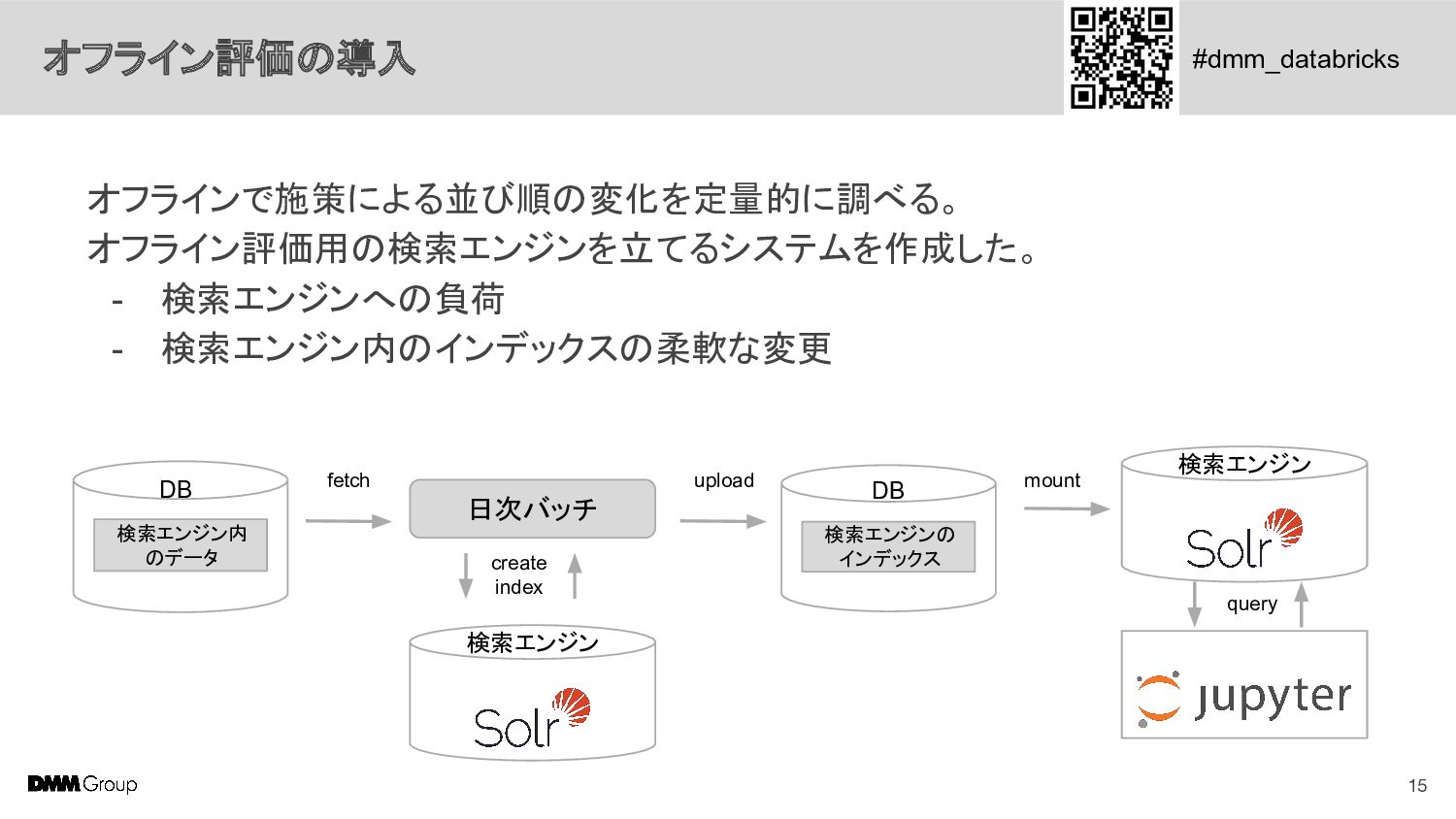 オフライン評価の導入

#dmm_databricks

オフラインで施策による並び順の変化を定量的に調べる。
オフライン評価用の検索エンジンを立てるシステムを作成した。
- 検索エンジンへの負荷
- 検索エンジン内のインデックスの柔軟な変更

DB
検索エンジン内のデータ

fetch

日次バッチ

create index

検索エンジン
Solr

upload

DB
検索エンジンのインデックス

mount

検索エンジン
Solr

query

jupyter

DMM Group

15